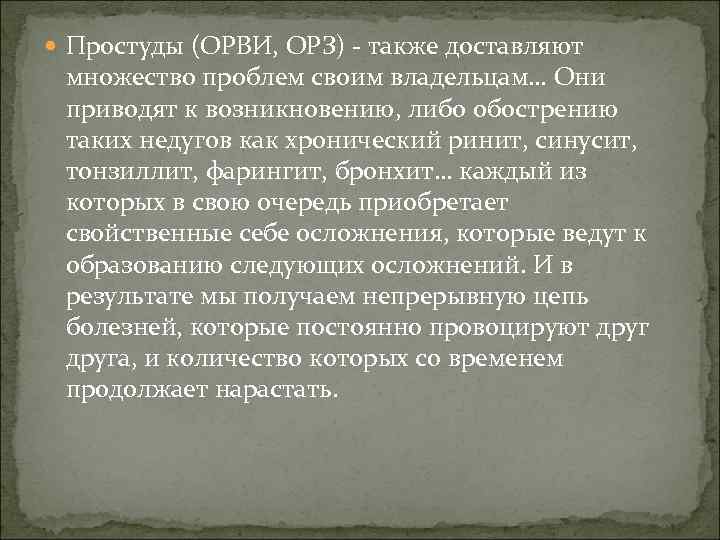 Простуды (ОРВИ, ОРЗ) - также доставляют множество проблем своим владельцам… Они приводят к возникновению, либо обострению таких недугов как хронический ринит, синусит, тонзиллит, фарингит, бронхит… каждый из которых в свою очередь приобретает свойственные себе осложнения, которые ведут к образованию следующих осложнений. И в результате мы получаем непрерывную цепь болезней, которые постоянно провоцируют друг друга, и количество которых со временем продолжает нарастать.